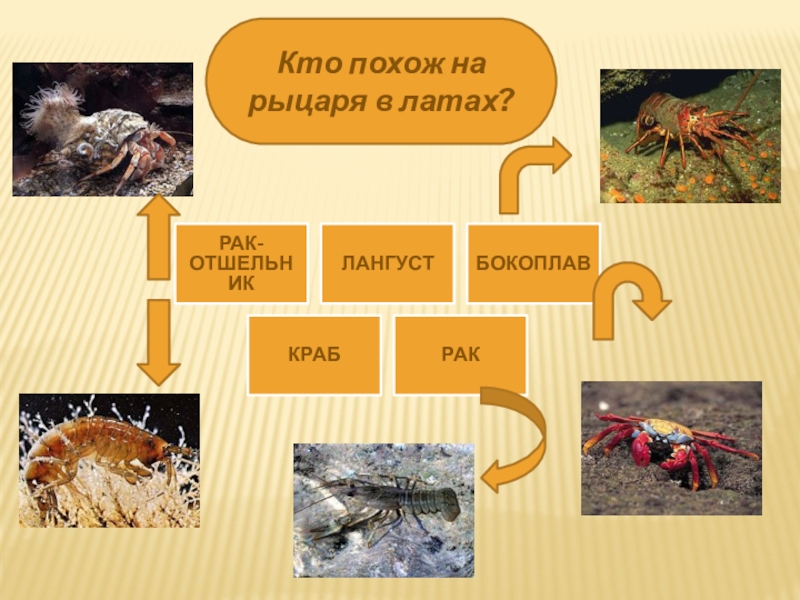 Кто похож на рыцаря в латах?

РАК-ОТШЕЛЬНИК

ЛАНГУСТ

БОКОПЛАВ

КРАБ

РАК